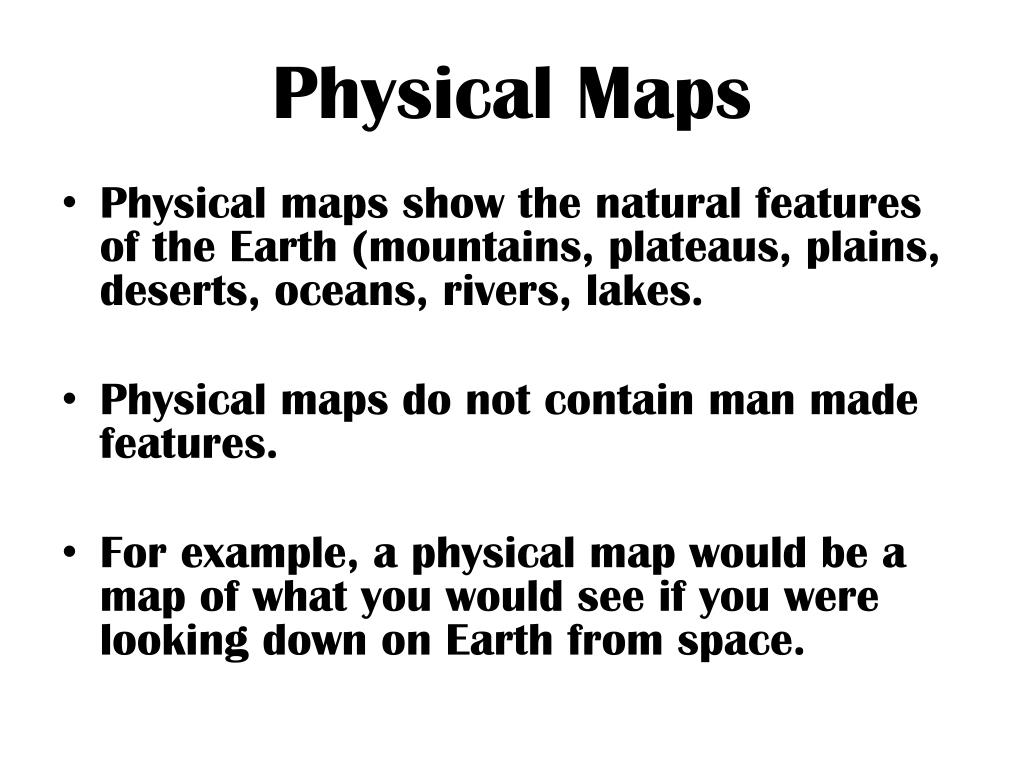 Physical Maps

• Physical maps show the natural features of the Earth (mountains, plateaus, plains, deserts, oceans, rivers, lakes.

• Physical maps do not contain man made features.

• For example, a physical map would be a map of what you would see if you were looking down on Earth from space.